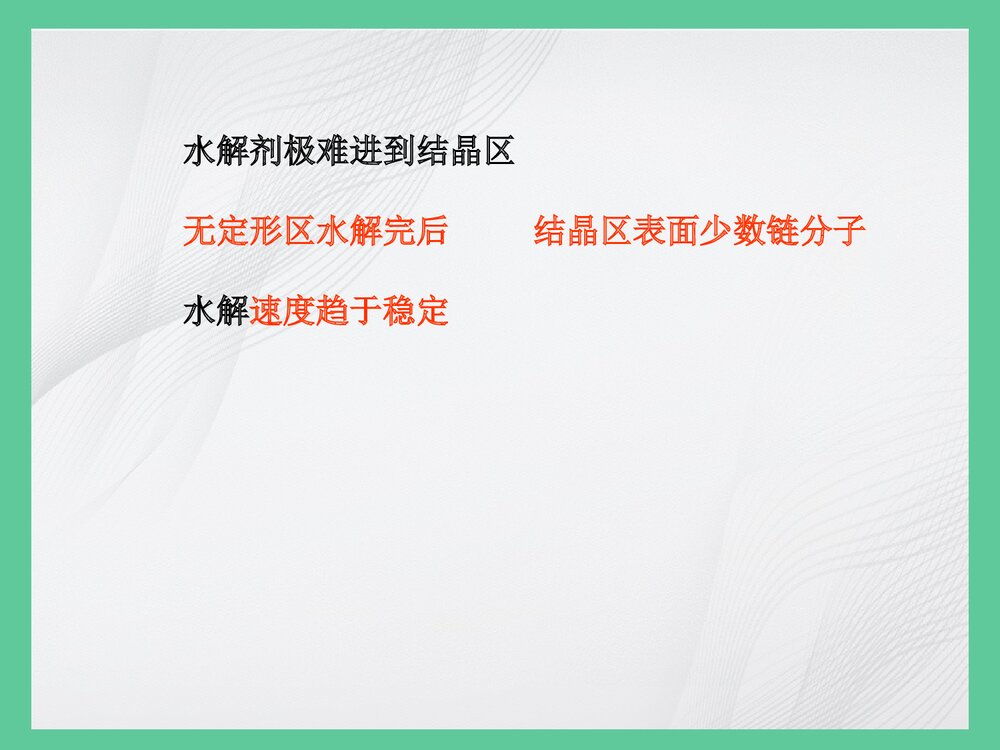 水解剂极难进到结晶区

无定形区水解完后　　结晶区表面少数链分子

水解速度趋于稳定